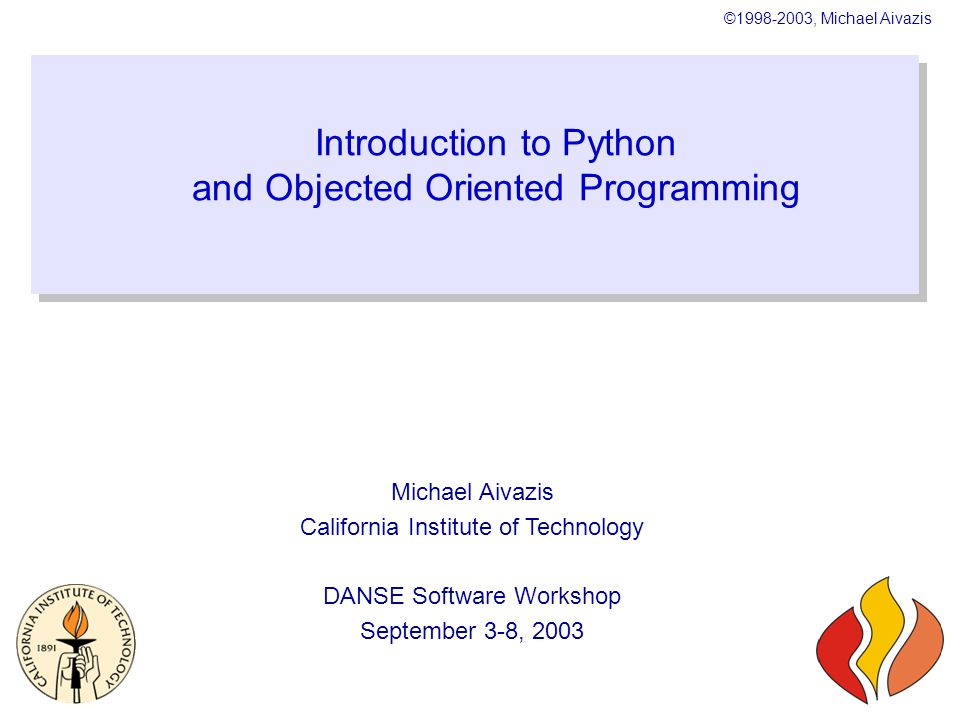 ©1998-2003, Michael Aivazis

Introduction to Python and Objected Oriented Programming

Michael Aivazis
California Institute of Technology

DANSE Software Workshop
September 3-8, 2003

CALIFORNIA INSTITUTE OF TECHNOLOGY
1891